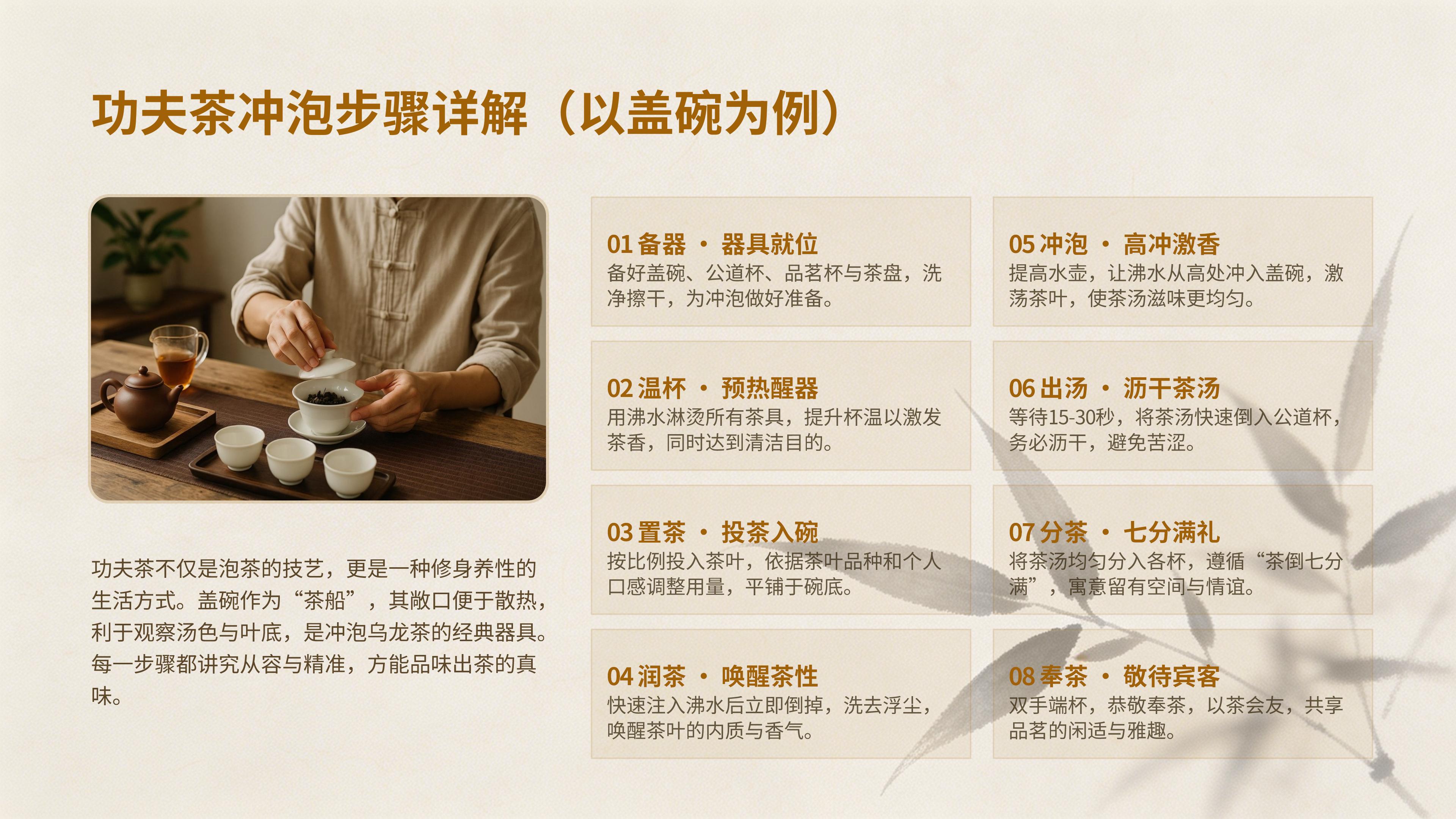 功夫茶冲泡步骤详解（以盖碗为例）

功夫茶不仅是泡茶的技艺，更是一种修身养性的生活方式。盖碗作为“茶船”，其敞口便于散热，利于观察汤色与叶底，是冲泡乌龙茶的经典器具。每一步骤都讲究从容与精准，方能品味出茶的真味。

01 备器 · 器具就位
备好盖碗、公道杯、品茗杯与茶盘，洗净擦干，为冲泡做好准备。

02 温杯 · 预热醒器
用沸水淋烫所有茶具，提升杯温以激发茶香，同时达到清洁目的。

03 置茶 · 投茶入碗
按比例投入茶叶，依据茶叶品种和个人口感调整用量，平铺于碗底。

04 润茶 · 唤醒茶性
快速注入沸水后立即倒掉，洗去浮尘，唤醒茶叶的内质与香气。

05 冲泡 · 高冲激香
提高水壶，让沸水从高处冲入盖碗，激荡茶叶，使茶汤滋味更均匀。

06 出汤 · 沥干茶汤
等待15-30秒，将茶汤快速倒入公道杯，务必沥干，避免苦涩。

07 分茶 · 七分满礼
将茶汤均匀分入各杯，遵循“茶倒七分满”，寓意留有空间与情谊。

08 奉茶 · 敬待宾客
双手端杯，恭敬奉茶，以茶会友，共享品茗的闲适与雅趣。